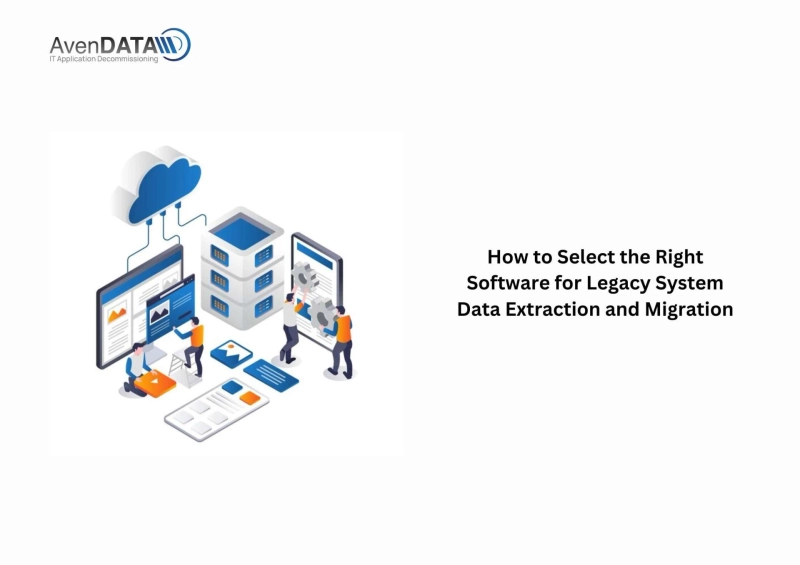 AvenDATA
IT Application Decommissioning

How to Select the Right Software for Legacy System Data Extraction and Migration